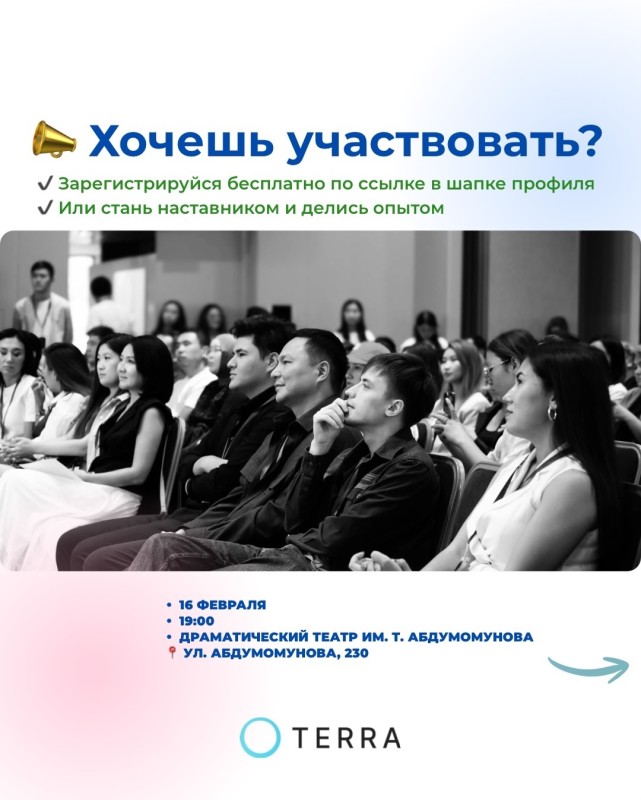 📣 Хочешь участвовать?

✔ Зарегистрируйся бесплатно по ссылке в шапке профиля
✔ Или стань наставником и делись опытом

• 16 ФЕВРАЛЯ
• 19:00
• ДРАМАТИЧЕСКИЙ ТЕАТР ИМ. Т. АБДУМОМУНОВА
📍 УЛ. АБДУМОМУНОВА, 230

TERRA